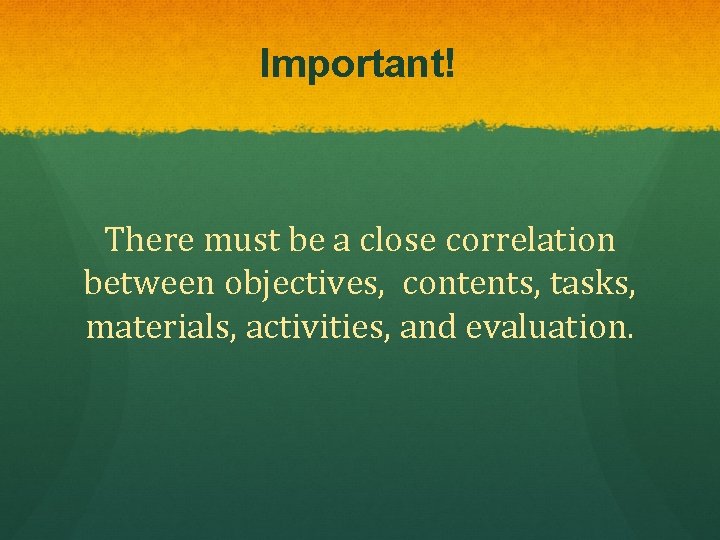 Important!

There must be a close correlation between objectives, contents, tasks, materials, activities, and evaluation.